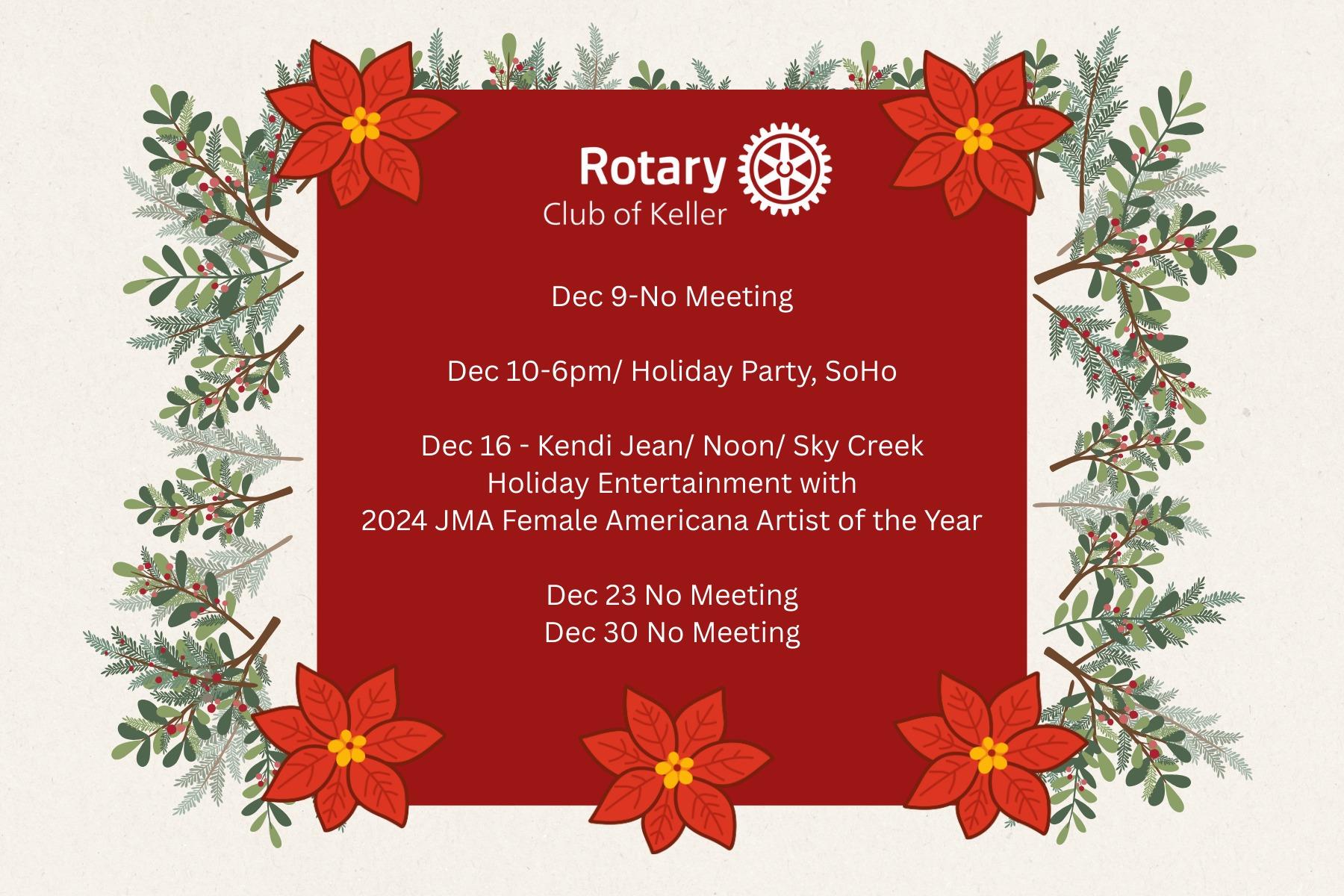 Rotary
Club of Keller

Dec 9-No Meeting

Dec 10-6pm/ Holiday Party, SoHo

Dec 16 - Kendi Jean/ Noon/ Sky Creek
Holiday Entertainment with
2024 JMA Female Americana Artist of the Year

Dec 23 No Meeting
Dec 30 No Meeting